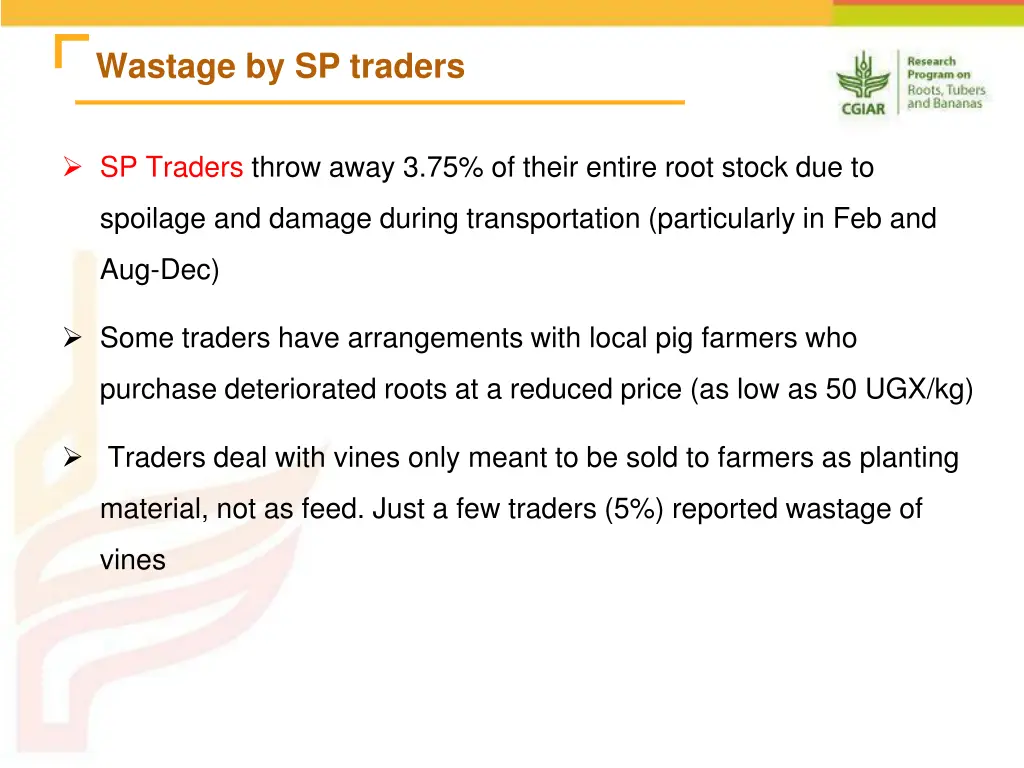 Wastage by SP traders

CGIAR

Research Program on Roots, Tubers and Bananas

➢ SP Traders throw away 3.75% of their entire root stock due to spoilage and damage during transportation (particularly in Feb and Aug-Dec)

➢ Some traders have arrangements with local pig farmers who purchase deteriorated roots at a reduced price (as low as 50 UGX/kg)

➢ Traders deal with vines only meant to be sold to farmers as planting material, not as feed. Just a few traders (5%) reported wastage of vines